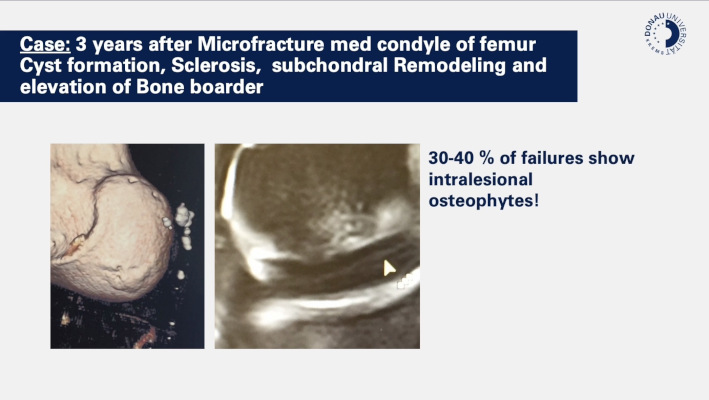 Case: 3 years after Microfracture med condyle of femur Cyst formation, Sclerosis, subchondral Remodeling and elevation of Bone boarder

DONAU UNIVERSITÄT KREMS

30-40 % of failures show intralesional osteophytes!